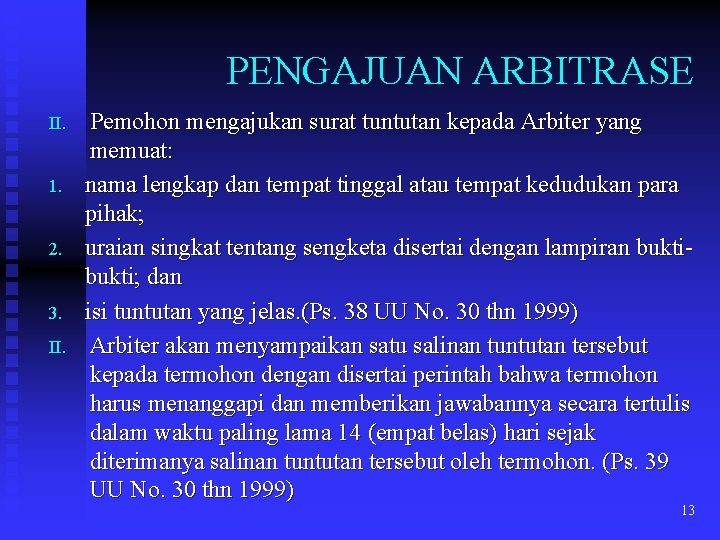 PENGAJUAN ARBITRASE

II. Pemohon mengajukan surat tuntutan kepada Arbiter yang memuat:

1. nama lengkap dan tempat tinggal atau tempat kedudukan para pihak;

2. uraian singkat tentang sengketa disertai dengan lampiran bukti-bukti; dan

3. isi tuntutan yang jelas.(Ps. 38 UU No. 30 thn 1999)

II. Arbiter akan menyampaikan satu salinan tuntutan tersebut kepada termohon dengan disertai perintah bahwa termohon harus menanggapi dan memberikan jawabannya secara tertulis dalam waktu paling lama 14 (empat belas) hari sejak diterimanya salinan tuntutan tersebut oleh termohon. (Ps. 39 UU No. 30 thn 1999)

13